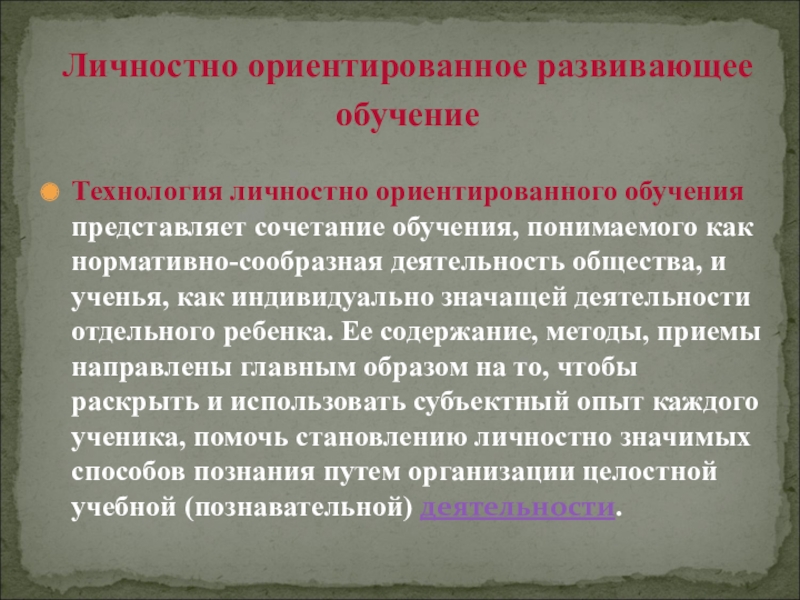 Личностно ориентированное развивающее обучение

Технология личностно ориентированного обучения представляет сочетание обучения, понимаемого как нормативно-сообразная деятельность общества, и ученья, как индивидуально значащей деятельности отдельного ребенка. Ее содержание, методы, приемы направлены главным образом на то, чтобы раскрыть и использовать субъектный опыт каждого ученика, помочь становлению личностно значимых способов познания путем организации целостной учебной (познавательной) деятельности.